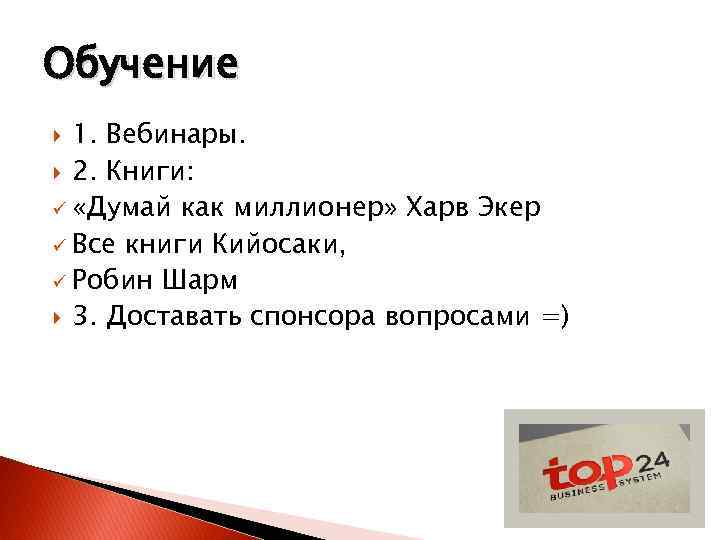 Обучение

1. Вебинары.

2. Книги:

«Думай как миллионер» Харв Экер

Все книги Кийосаки,

Робин Шарм

3. Доставать спонсора вопросами =)

top 24
BUSINESS SYSTEM